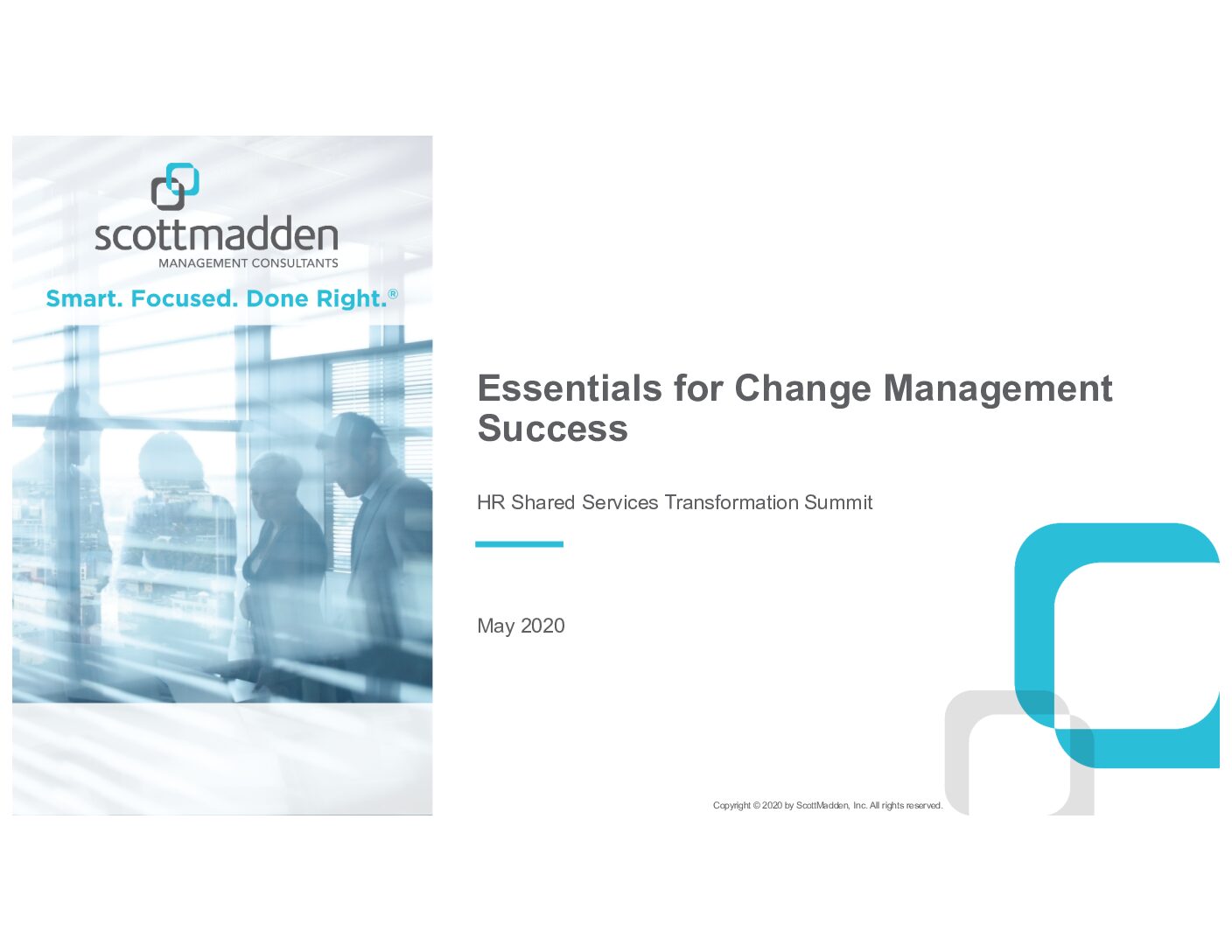 scottmadden
MANAGEMENT CONSULTANTS

Smart. Focused. Done Right.®

Essentials for Change Management Success

HR Shared Services Transformation Summit

May 2020

Copyright © 2020 by ScottMadden, Inc. All rights reserved.